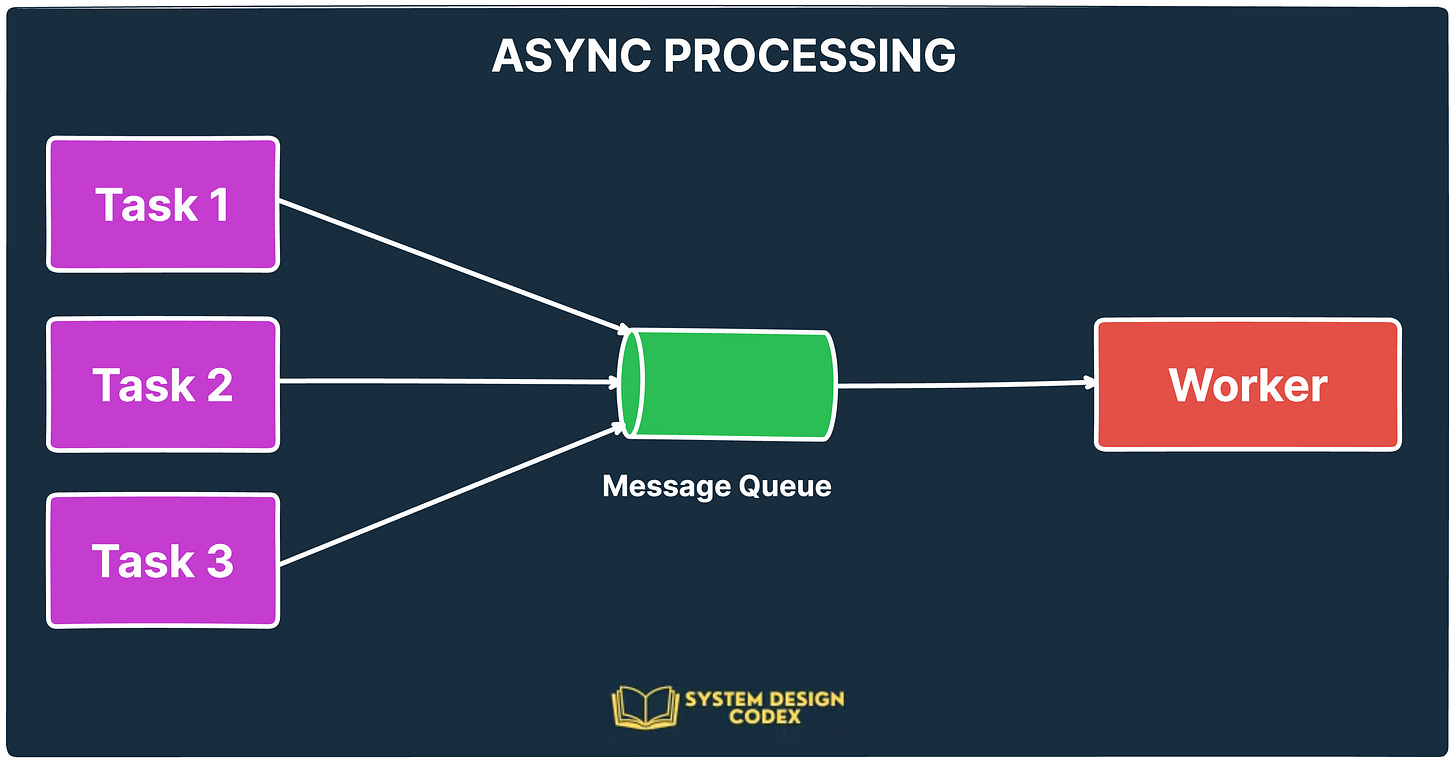 ASYNC PROCESSING

Task 1

Task 2

Task 3

Message Queue

Worker

SYSTEM DESIGN CODEX